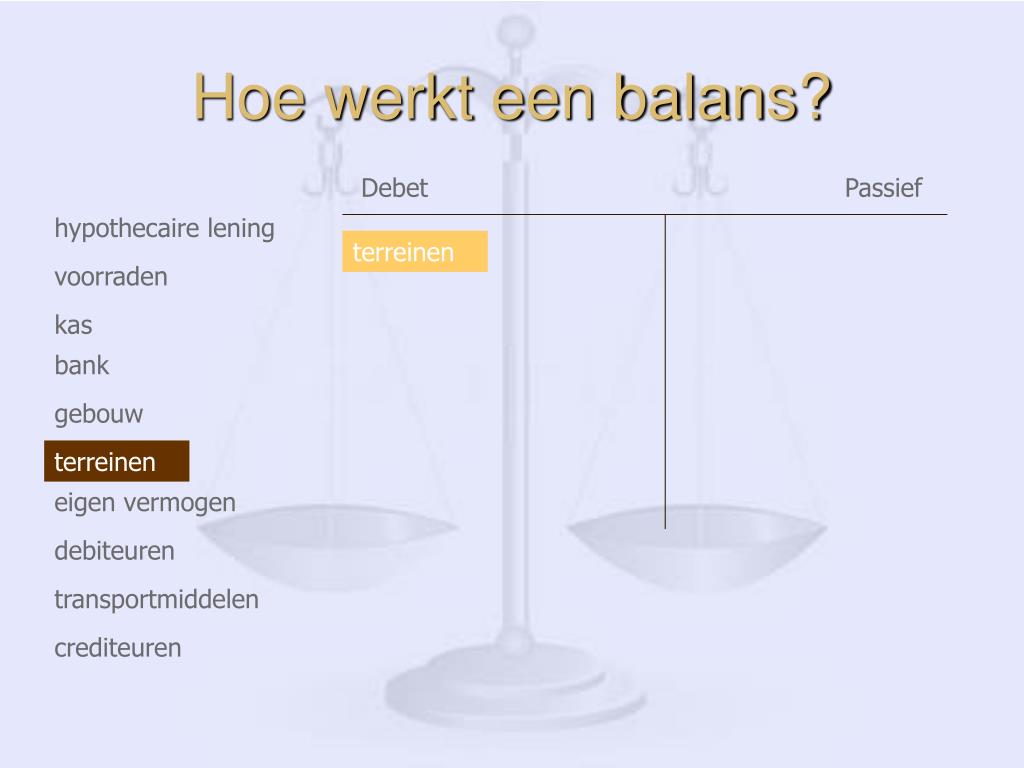 Hoe werkt een balans?

hypothecaire lening
voorraden
kas
bank
gebouw
terreinen
eigen vermogen
debiteuren
transportmiddelen
crediteuren

Debet

Passief

terreinen